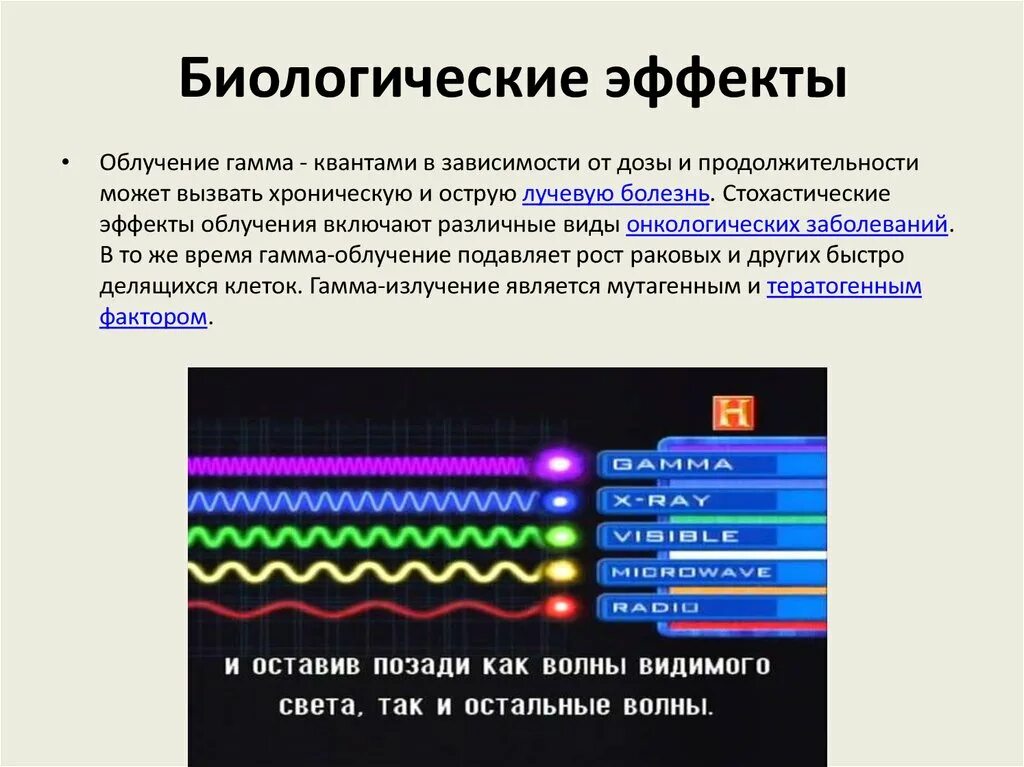 Биологические эффекты

• Облучение гамма - квантами в зависимости от дозы и продолжительности может вызвать хроническую и острую лучевую болезнь. Стохастические эффекты облучения включают различные виды онкологических заболеваний. В то же время гамма-облучение подавляет рост раковых и других быстро делящихся клеток. Гамма-излучение является мутагенным и тератогенным фактором.

H

GAMMA

X-RAY

VISIBLE

MICROWAVE

RADIO

и оставив позади как волны видимого света, так и остальные волны.